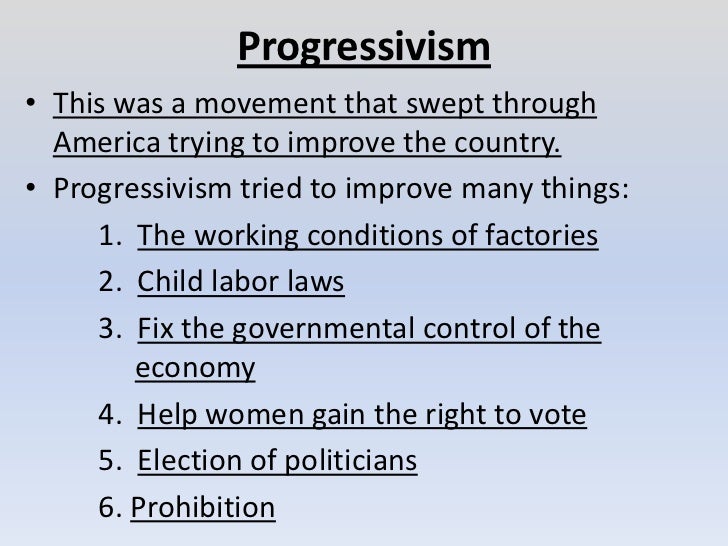 Progressivism

• This was a movement that swept through America trying to improve the country.
• Progressivism tried to improve many things:
1. The working conditions of factories
2. Child labor laws
3. Fix the governmental control of the economy
4. Help women gain the right to vote
5. Election of politicians
6. Prohibition